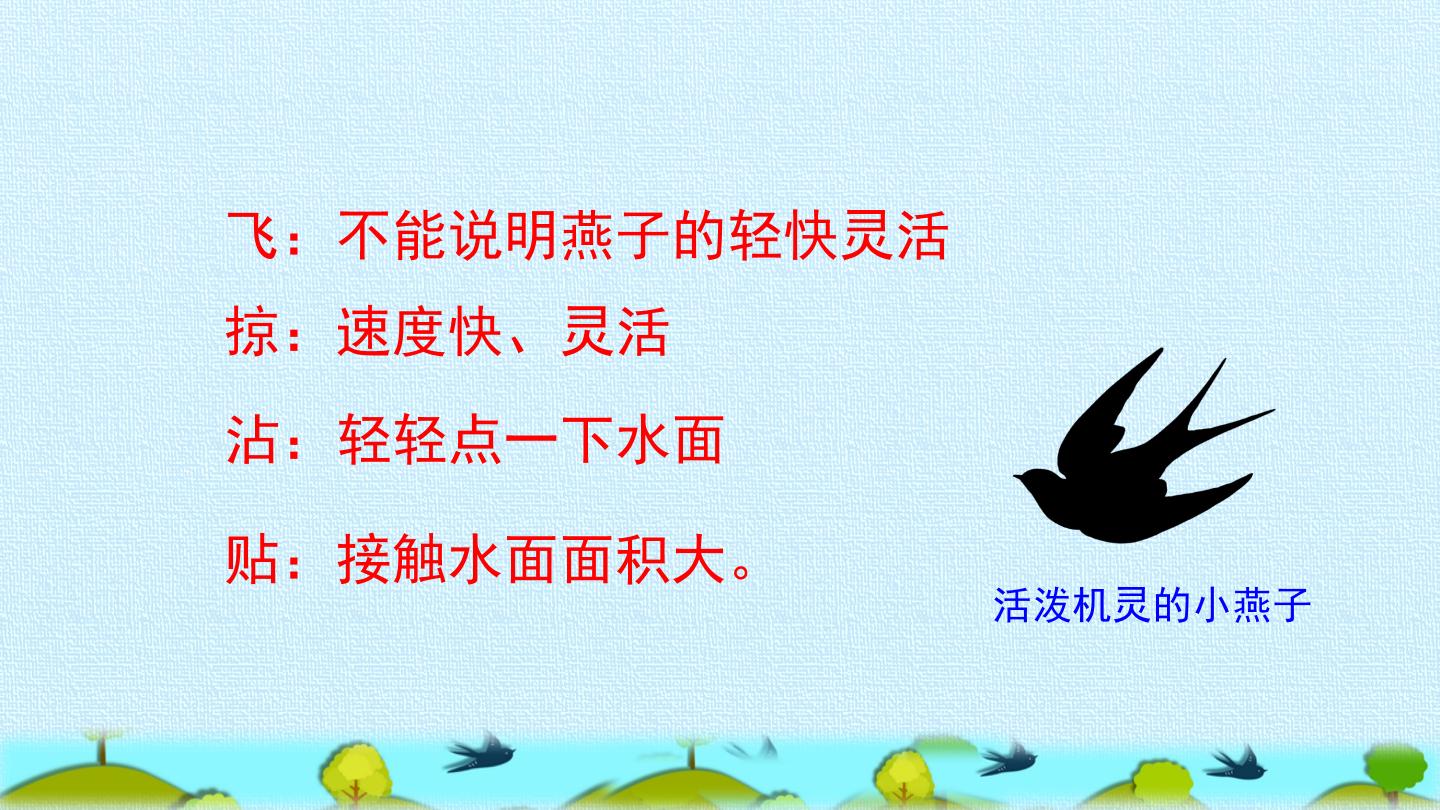 飞：不能说明燕子的轻快灵活

掠：速度快、灵活

沾：轻轻点一下水面

贴：接触水面面积大。

活泼机灵的小燕子